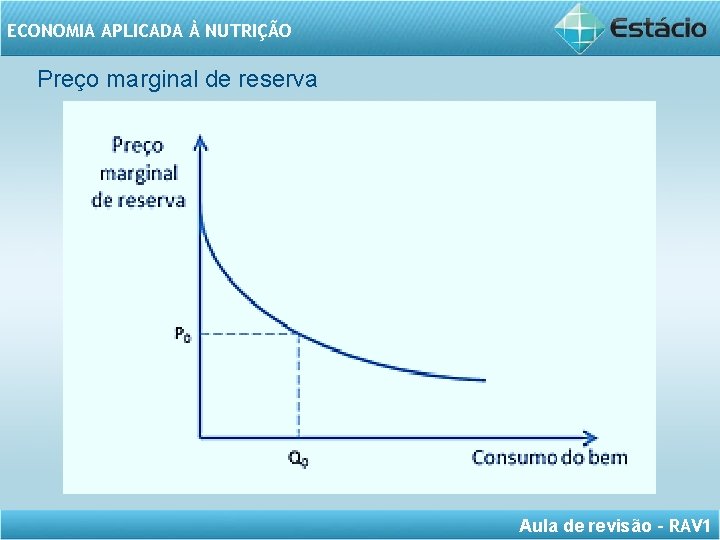 ECONOMIA APLICADA À NUTRIÇÃO

Estácio

Preço marginal de reserva

Preço marginal de reserva

$P_0$

$Q_0$

Consumo do bem

Aula de revisão - RAV1